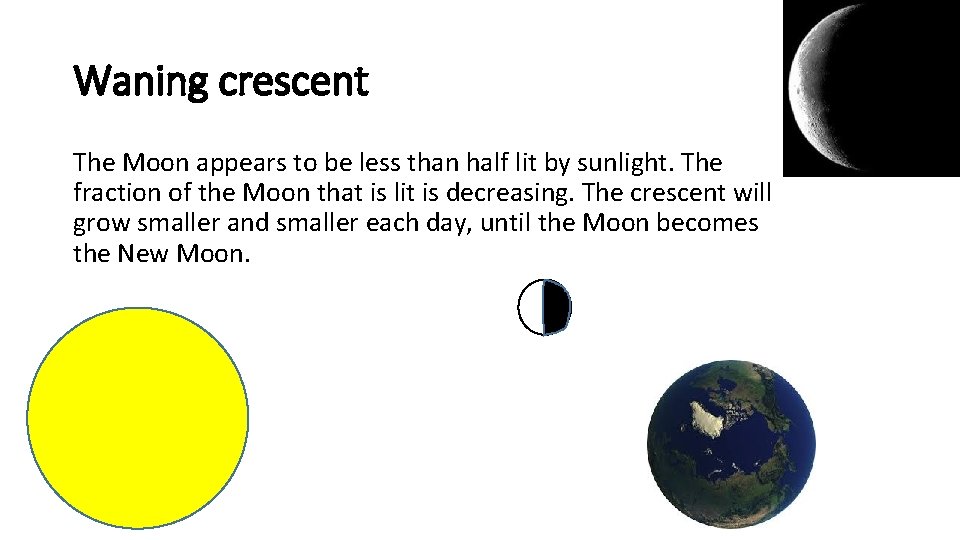 Waning crescent

The Moon appears to be less than half lit by sunlight. The fraction of the Moon that is lit is decreasing. The crescent will grow smaller and smaller each day, until the Moon becomes the New Moon.